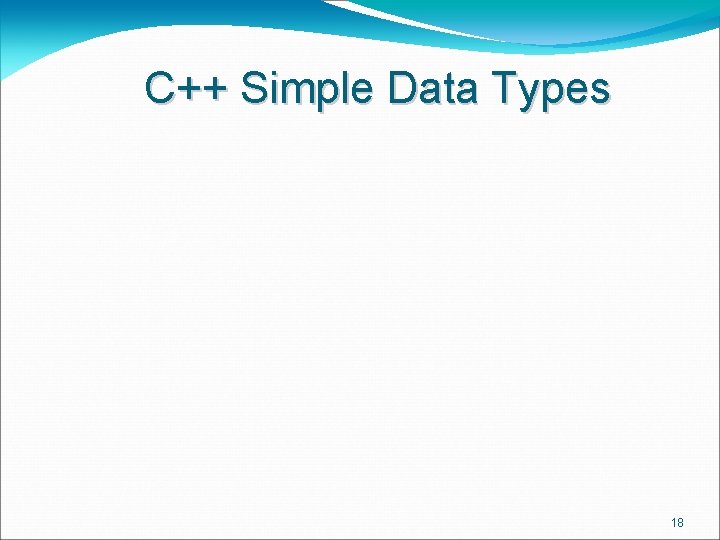 C++ Simple Data Types

18